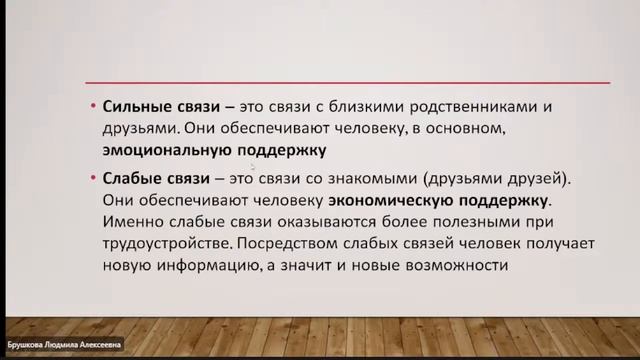 • Сильные связи – это связи с близкими родственниками и друзьями. Они обеспечивают человеку, в основном, эмоциональную поддержку

• Слабые связи – это связи со знакомыми (друзьями друзей). Они обеспечивают человеку экономическую поддержку. Именно слабые связи оказываются более полезными при трудоустройстве. Посредством слабых связей человек получает новую информацию, а значит и новые возможности

Брушкова Людмила Алексеевна